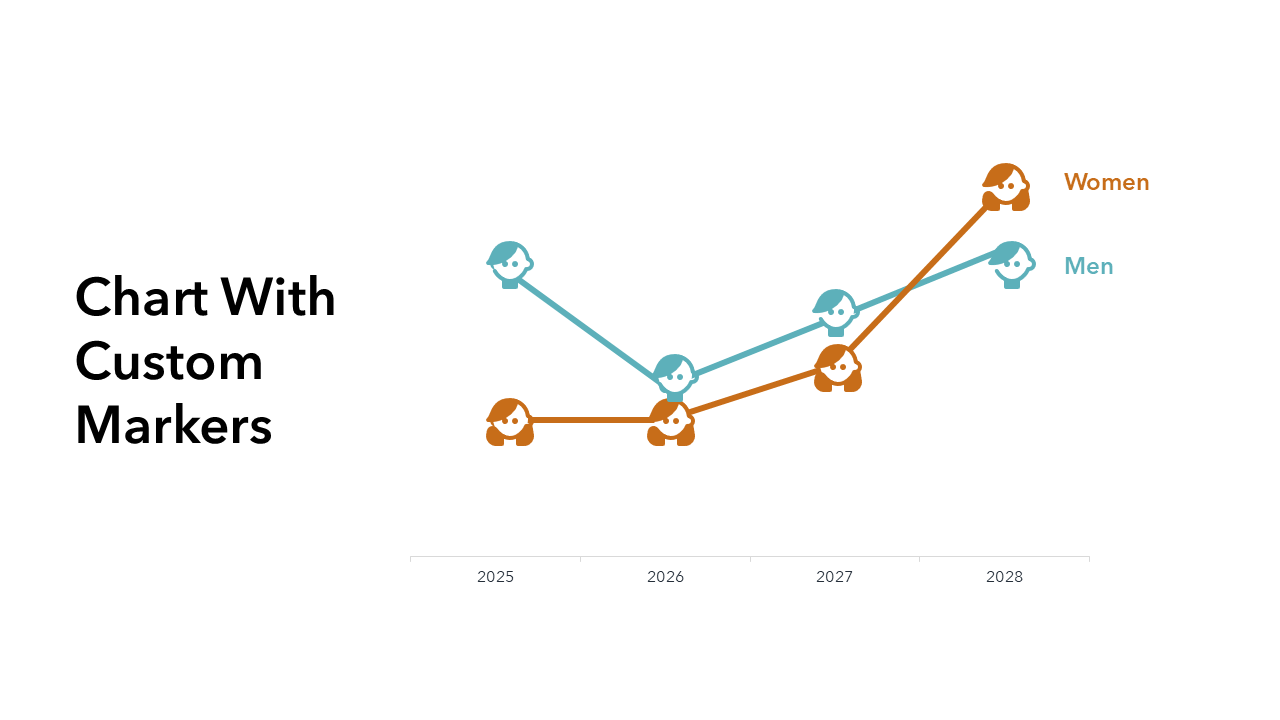 Chart With Custom Markers

Women

Men

2025

2026

2027

2028